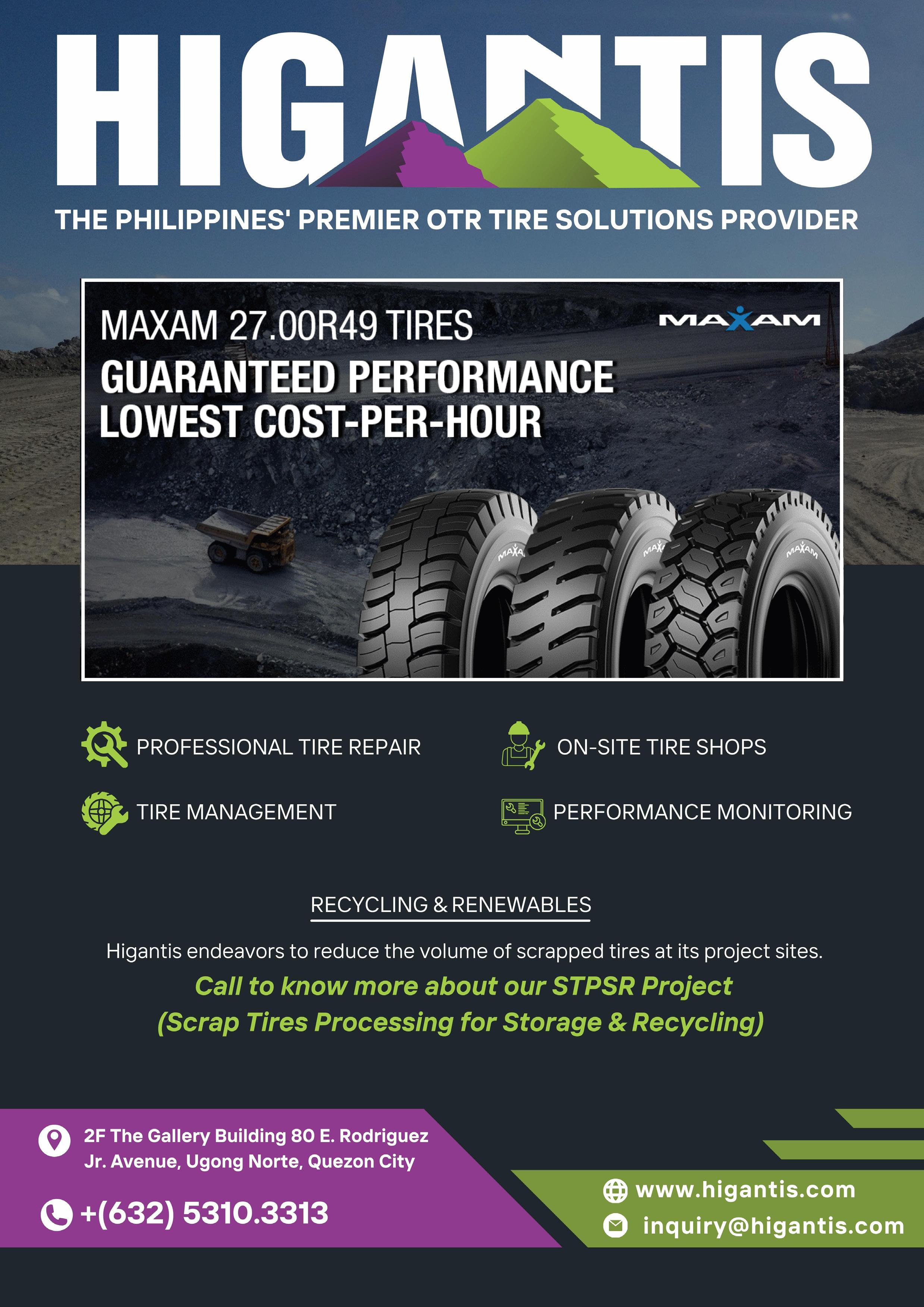 HIGANTIS

THE PHILIPPINES' PREMIER OTR TIRE SOLUTIONS PROVIDER

MAXAM 27.00R49 TIRES
GUARANTEED PERFORMANCE
LOWEST COST-PER-HOUR

MAXAM

MAXAM

MAXAM

MAXAM

PROFESSIONAL TIRE REPAIR

ON-SITE TIRE SHOPS

TIRE MANAGEMENT

PERFORMANCE MONITORING

RECYCLING & RENEWABLES

Higantis endeavors to reduce the volume of scrapped tires at its project sites.

Call to know more about our STPSR Project
(Scrap Tires Processing for Storage & Recycling)

2F The Gallery Building 80 E. Rodriguez Jr. Avenue, Ugong Norte, Quezon City

+(632) 5310.3313

www.higantis.com

inquiry@higantis.com